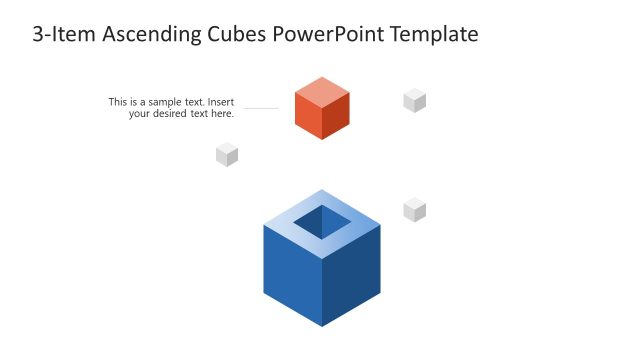 3-Item Ascending Cubes PowerPoint Template

This is a sample text. Insert your desired text here.